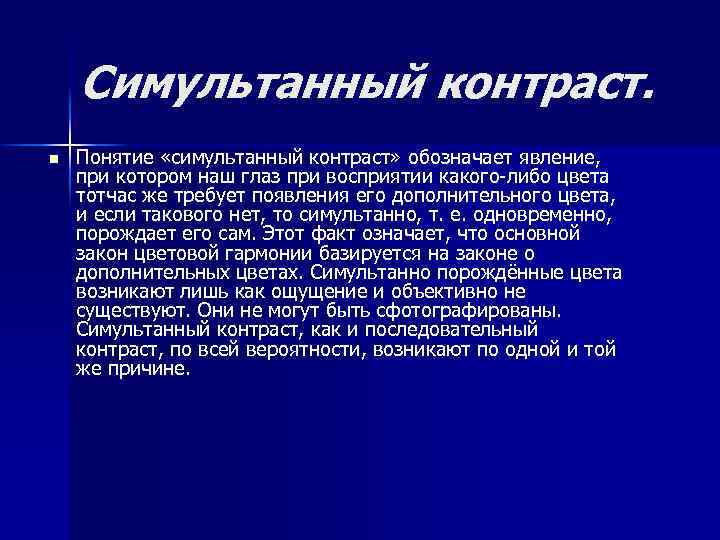 Симультанный контраст.

Понятие «симультанный контраст» обозначает явление, при котором наш глаз при восприятии какого-либо цвета тотчас же требует появления его дополнительного цвета, и если такового нет, то симультанно, т. е. одновременно, порождает его сам. Этот факт означает, что основной закон цветовой гармонии базируется на законе о дополнительных цветах. Симультанно порождённые цвета возникают лишь как ощущение и объективно не существуют. Они не могут быть сфотографированы. Симультанный контраст, как и последовательный контраст, по всей вероятности, возникают по одной и той же причине.